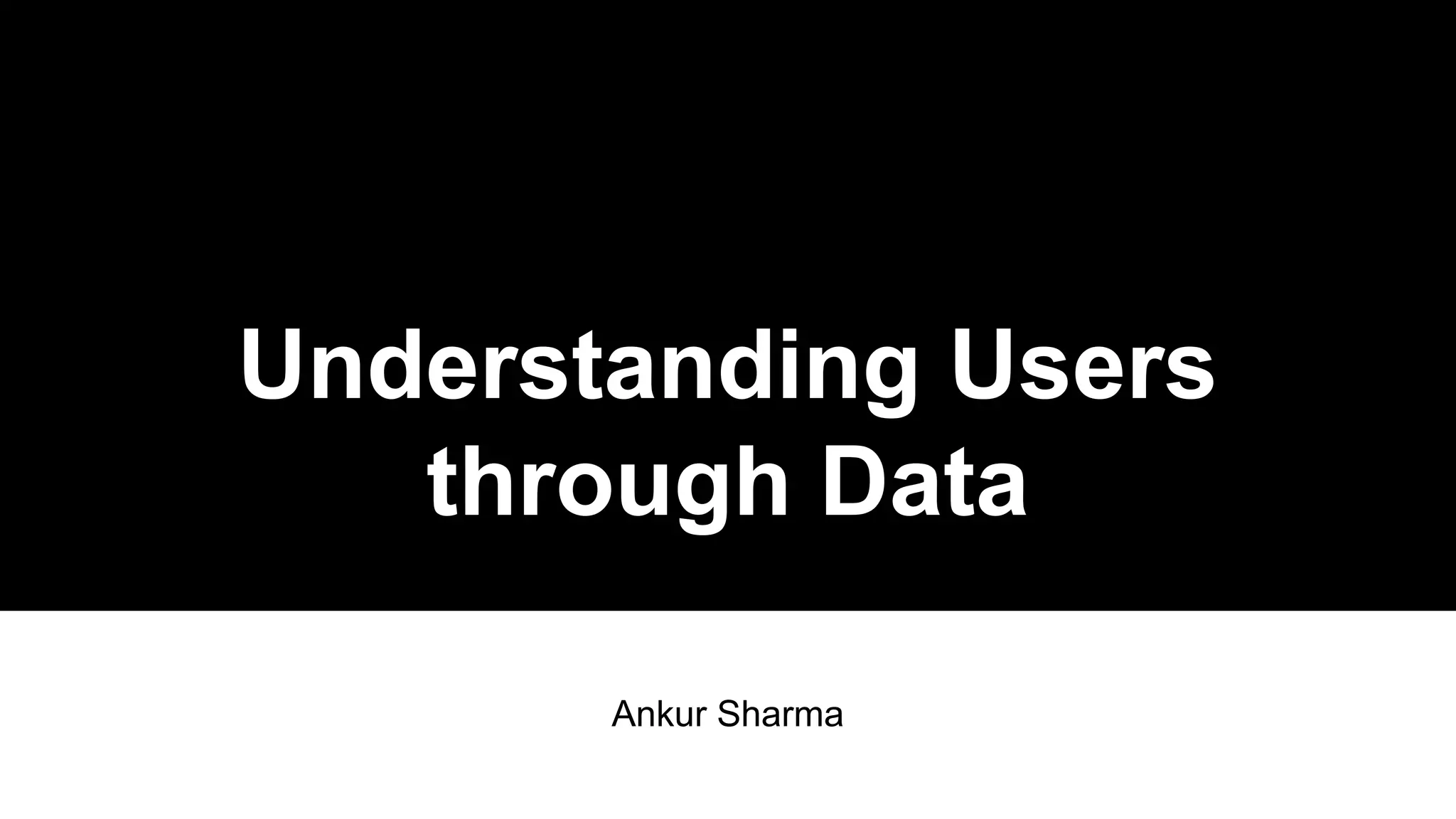 Understanding Users through Data

Ankur Sharma